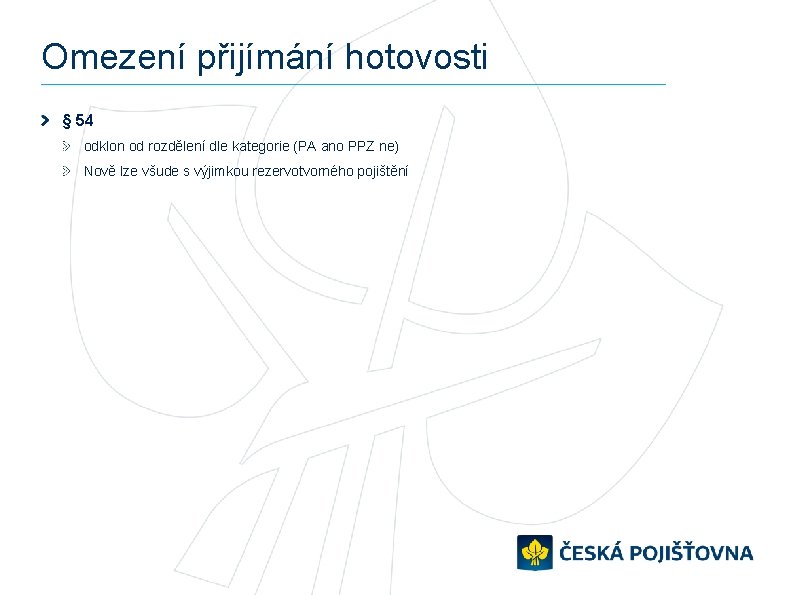 Omezení přijímání hotovosti

§ 54

odklon od rozdělení dle kategorie (PA ano PPZ ne)

Nově lze všude s výjimkou rezervotvorného pojištění

ČESKÁ POJIŠŤOVNA